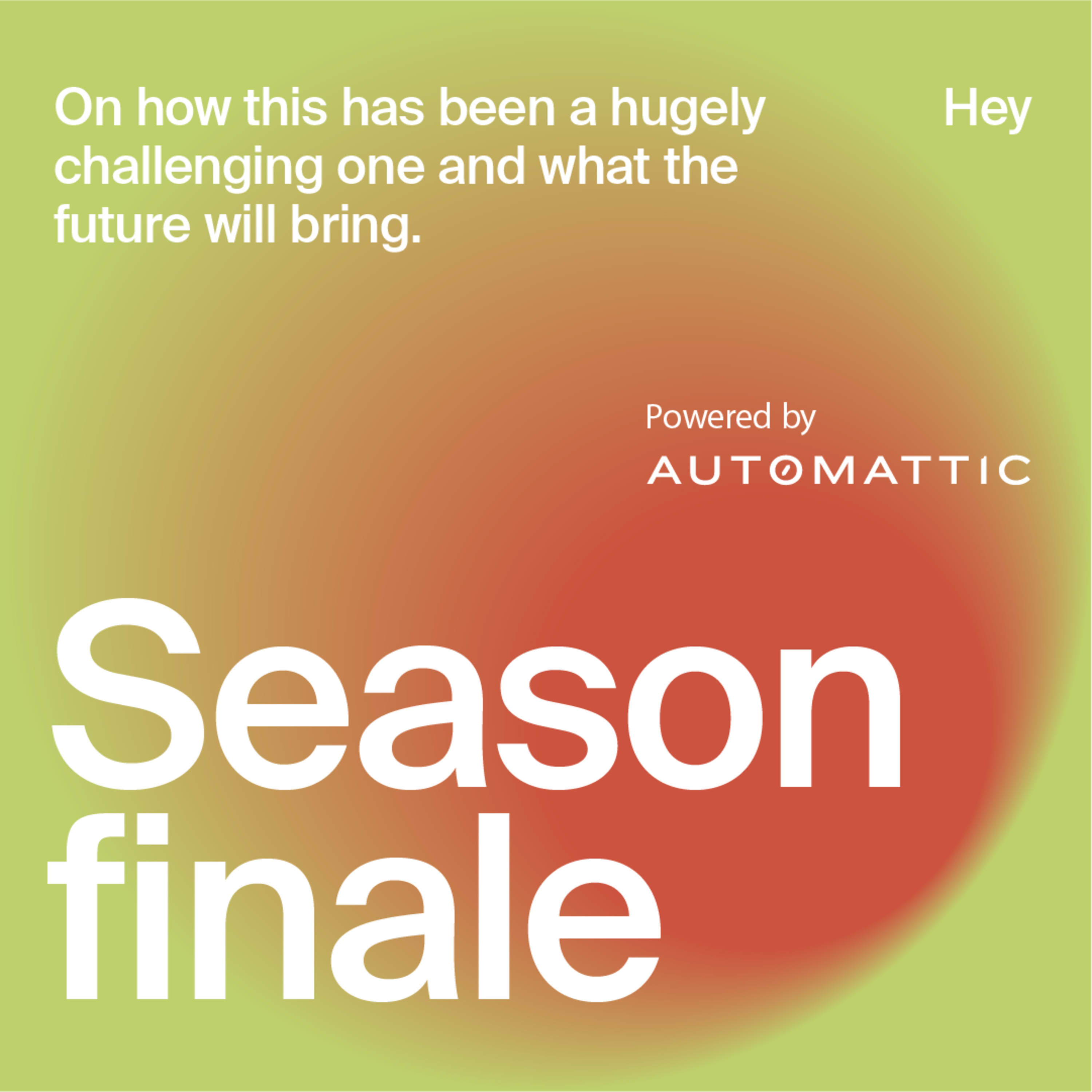 On how this has been a hugely challenging one and what the future will bring.

Hey

Powered by

AUTOMATTIC

Season finale